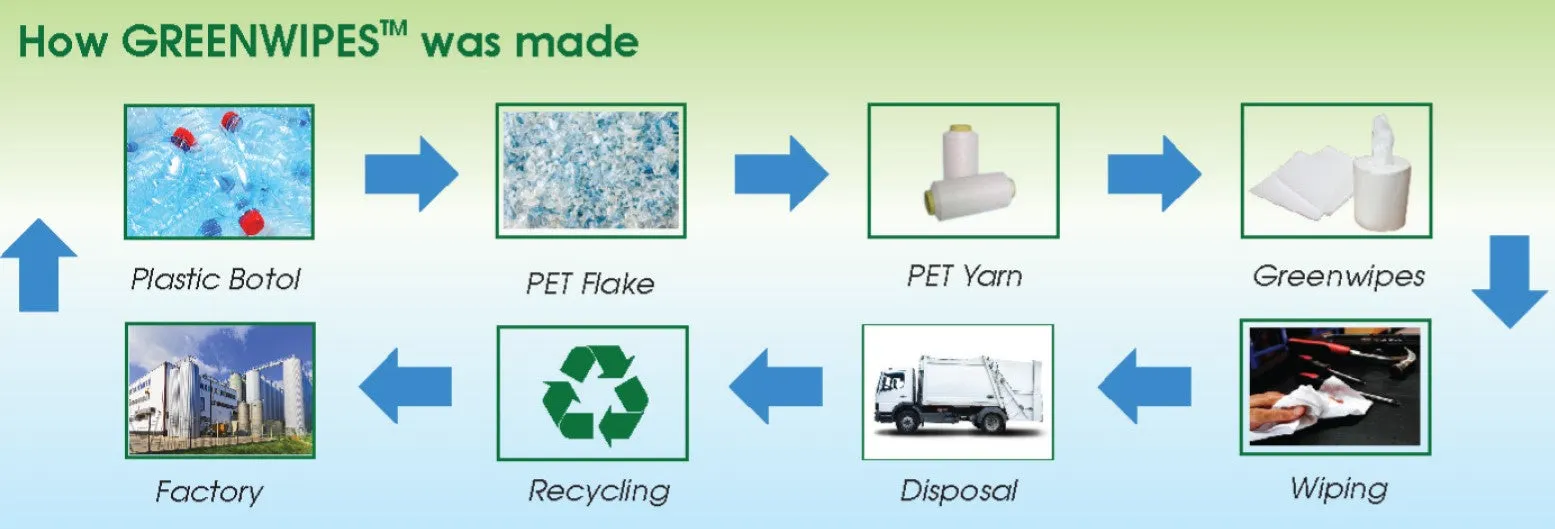 How GREENWIPES™ was made

Plastic Botol

PET Flake

PET Yarn

Greenwipes

Wiping

Disposal

Recycling

Factory